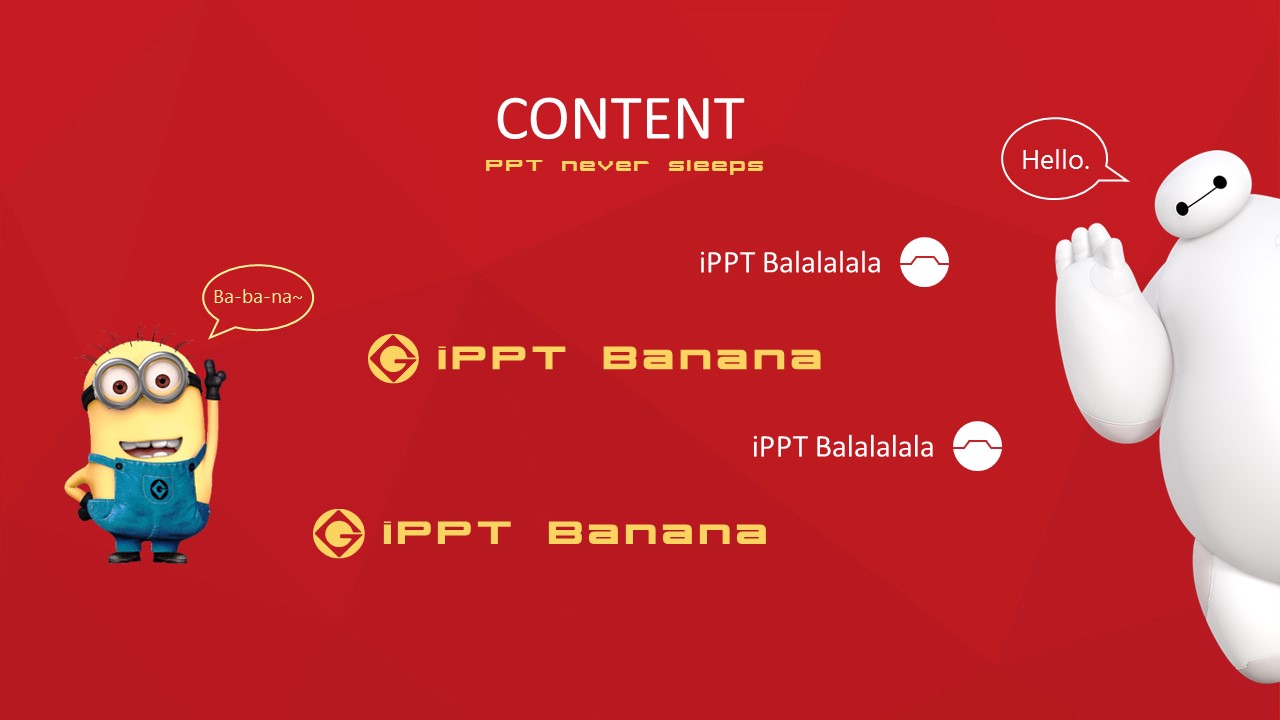 CONTENT
PPT never sleeps

Hello.

iPPT Balalalala

Ba-ba-na~

iPPT Banana

iPPT Balalalala

iPPT Banana